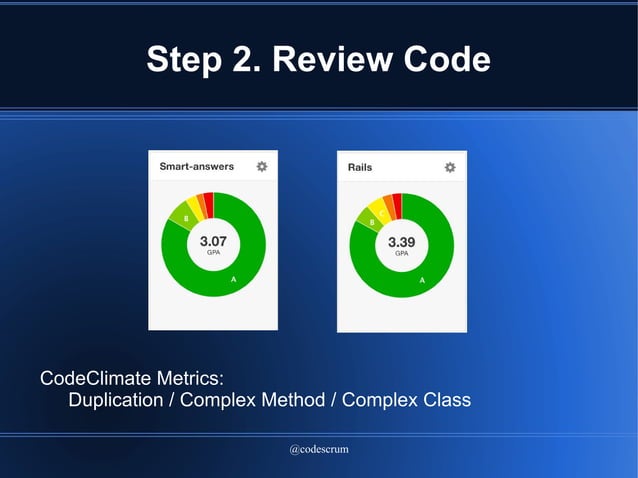 Step 2. Review Code

Smart-answers

B

3.07
GPA

A

Rails

B
C

3.39
GPA

A

CodeClimate Metrics:
Duplication / Complex Method / Complex Class

@codescrum